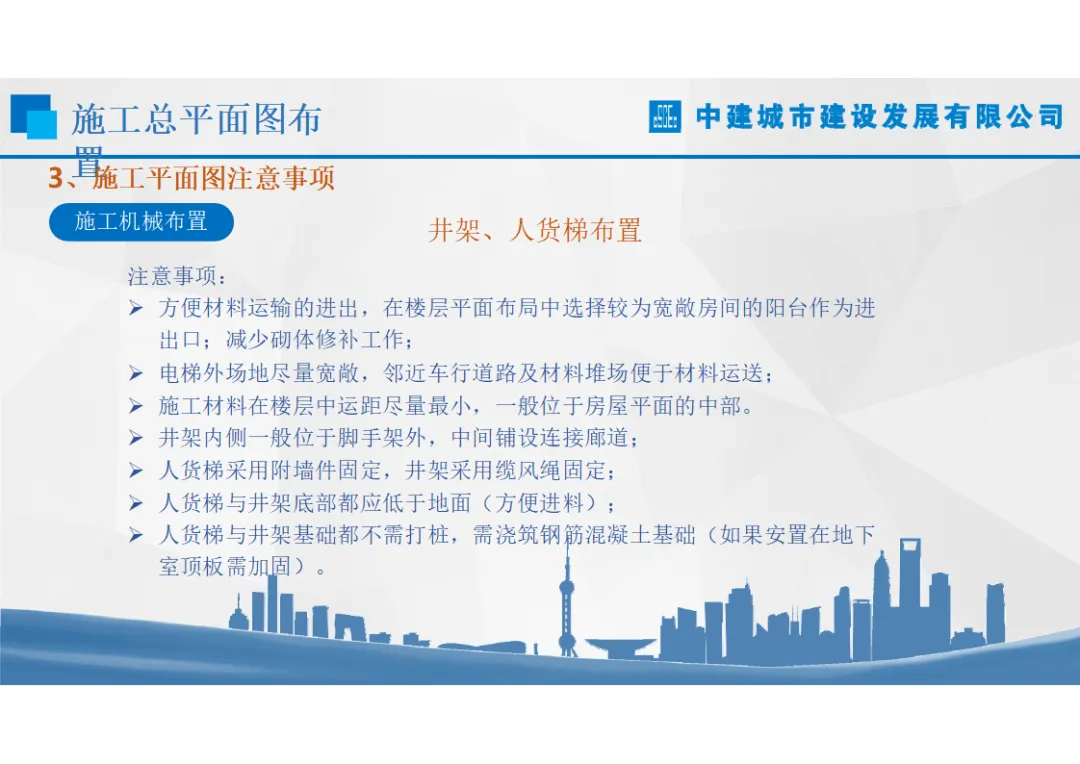 施工总平面图布置

中建城市建设发展有限公司

3、施工平面图注意事项

施工机械布置

井架、人货梯布置

注意事项：

➢ 方便材料运输的进出，在楼层平面布局中选择较为宽敞房间的阳台作为进出口；减少砌体修补工作；
➢ 电梯外场地尽量宽敞，邻近车行道路及材料堆场便于材料运送；
➢ 施工材料在楼层中运距尽量最小，一般位于房屋平面的中部。
➢ 井架内侧一般位于脚手架外，中间铺设连接廊道；
➢ 人货梯采用附墙件固定，井架采用缆风绳固定；
➢ 人货梯与井架底部都应低于地面（方便进料）；
➢ 人货梯与井架基础都不需打桩，需浇筑钢筋混凝土基础（如果安置在地下室顶板需加固）。